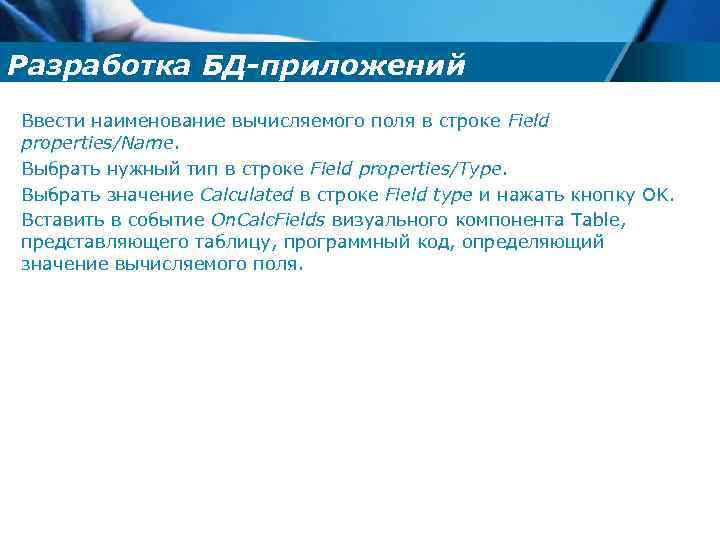 Разработка БД-приложений

Ввести наименование вычисляемого поля в строке Field properties/Name.

Выбрать нужный тип в строке Field properties/Type.

Выбрать значение Calculated в строке Field type и нажать кнопку OK.

Вставить в событие OnCalcFields визуального компонента Table, представляющего таблицу, программный код, определяющий значение вычисляемого поля.